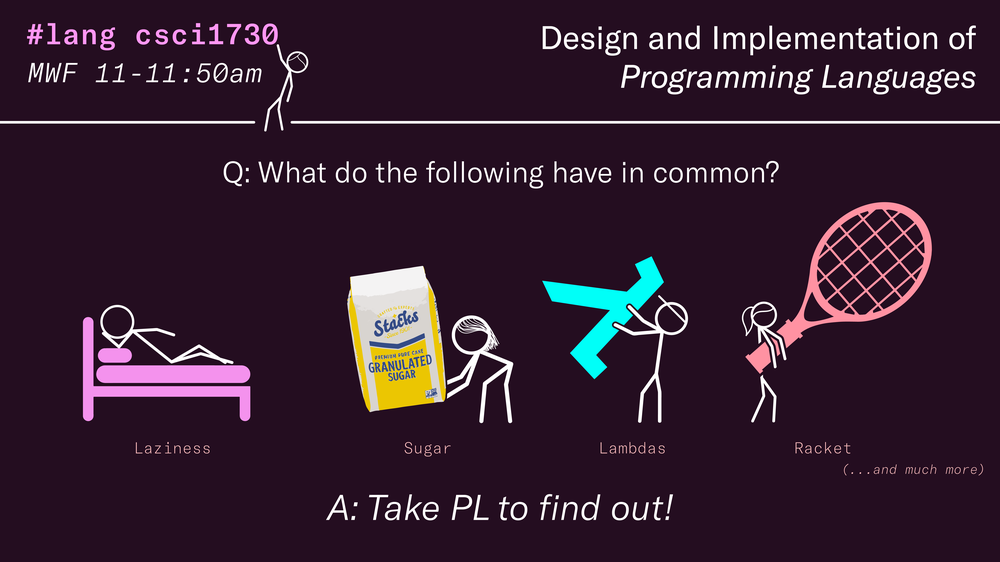 #lang csci1730
MWF 11-11:50am

Design and Implementation of
Programming Languages

Q: What do the following have in common?

Stacks
PREMIUM PURE CANE
GRANULATED
SUGAR

Laziness

Sugar

Lambdas

Racket

(...and much more)

A: Take PL to find out!